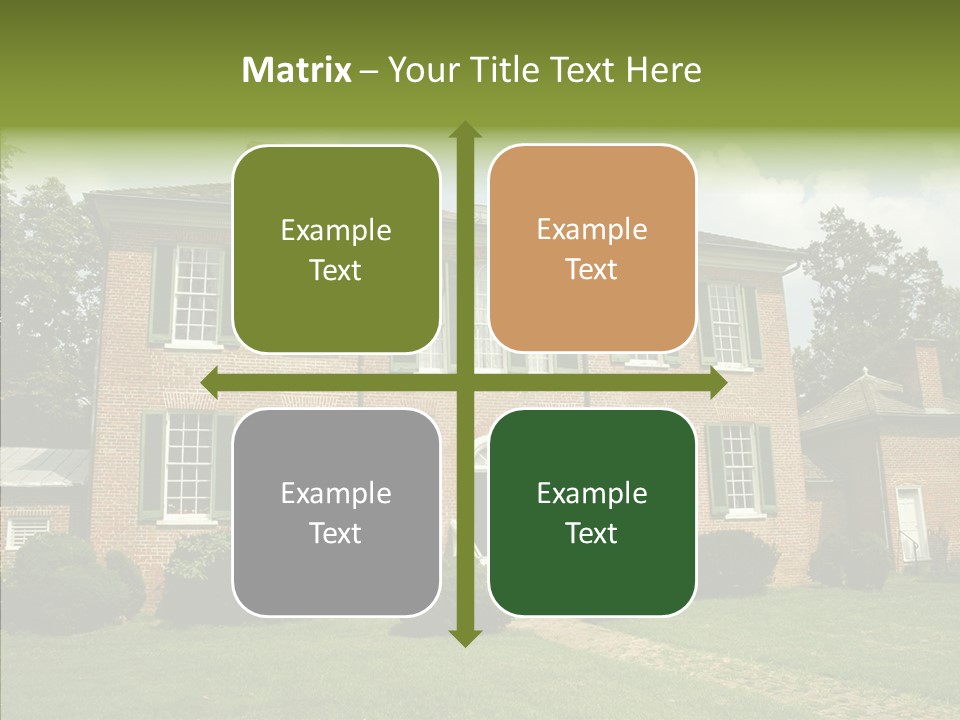 Matrix – Your Title Text Here

Example Text

Example Text

Example Text

Example Text